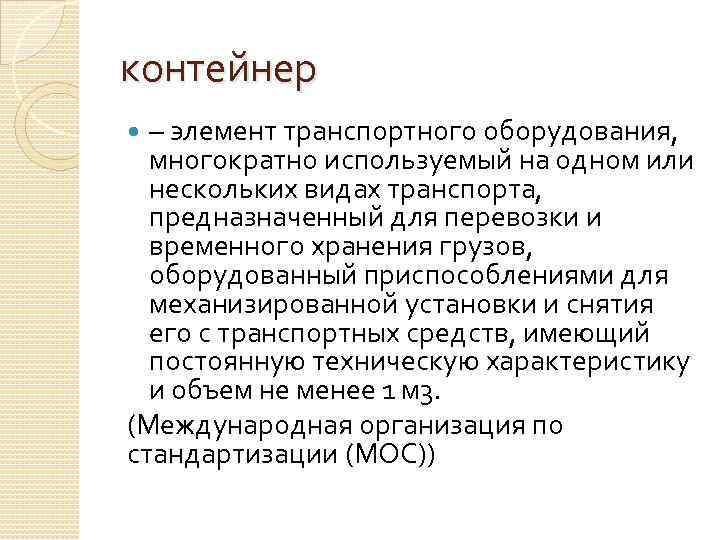 контейнер

– элемент транспортного оборудования, многократно используемый на одном или нескольких видах транспорта, предназначенный для перевозки и временного хранения грузов, оборудованный приспособлениями для механизированной установки и снятия его с транспортных средств, имеющий постоянную техническую характеристику и объем не менее 1 м3.

(Международная организация по стандартизации (МОС))